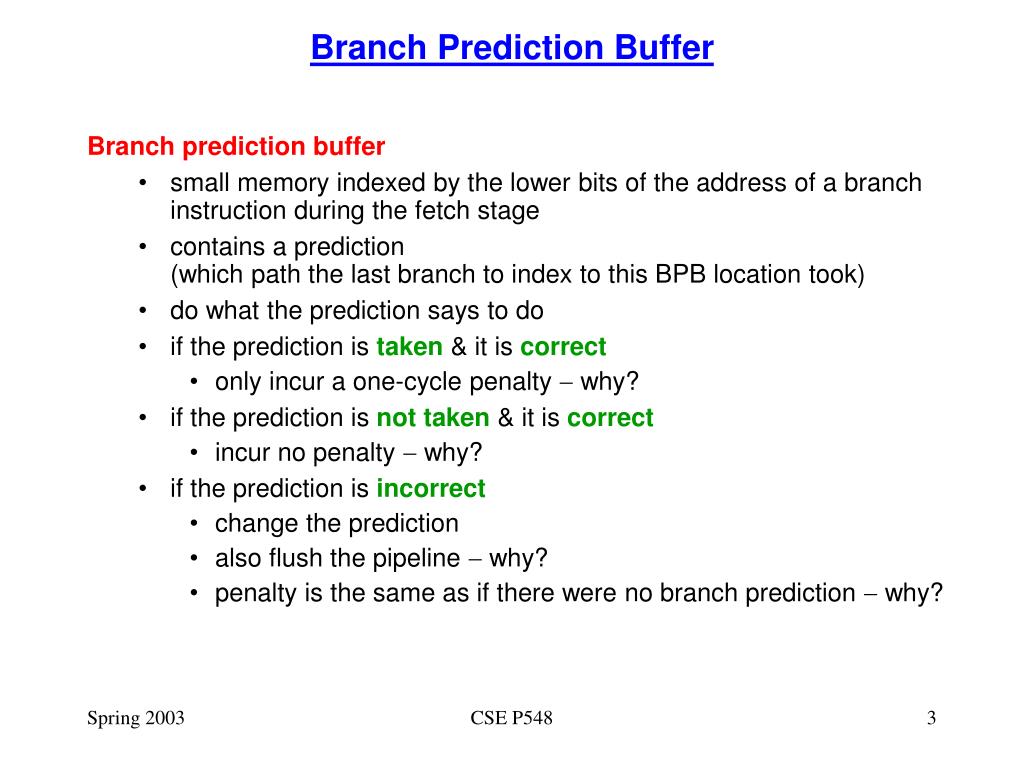 Branch Prediction Buffer

Branch prediction buffer

• small memory indexed by the lower bits of the address of a branch instruction during the fetch stage
• contains a prediction
(which path the last branch to index to this BPB location took)
• do what the prediction says to do
• if the prediction is taken & it is correct
  • only incur a one-cycle penalty – why?
• if the prediction is not taken & it is correct
  • incur no penalty – why?
• if the prediction is incorrect
  • change the prediction
  • also flush the pipeline – why?
  • penalty is the same as if there were no branch prediction – why?

Spring 2003

CSE P548

3